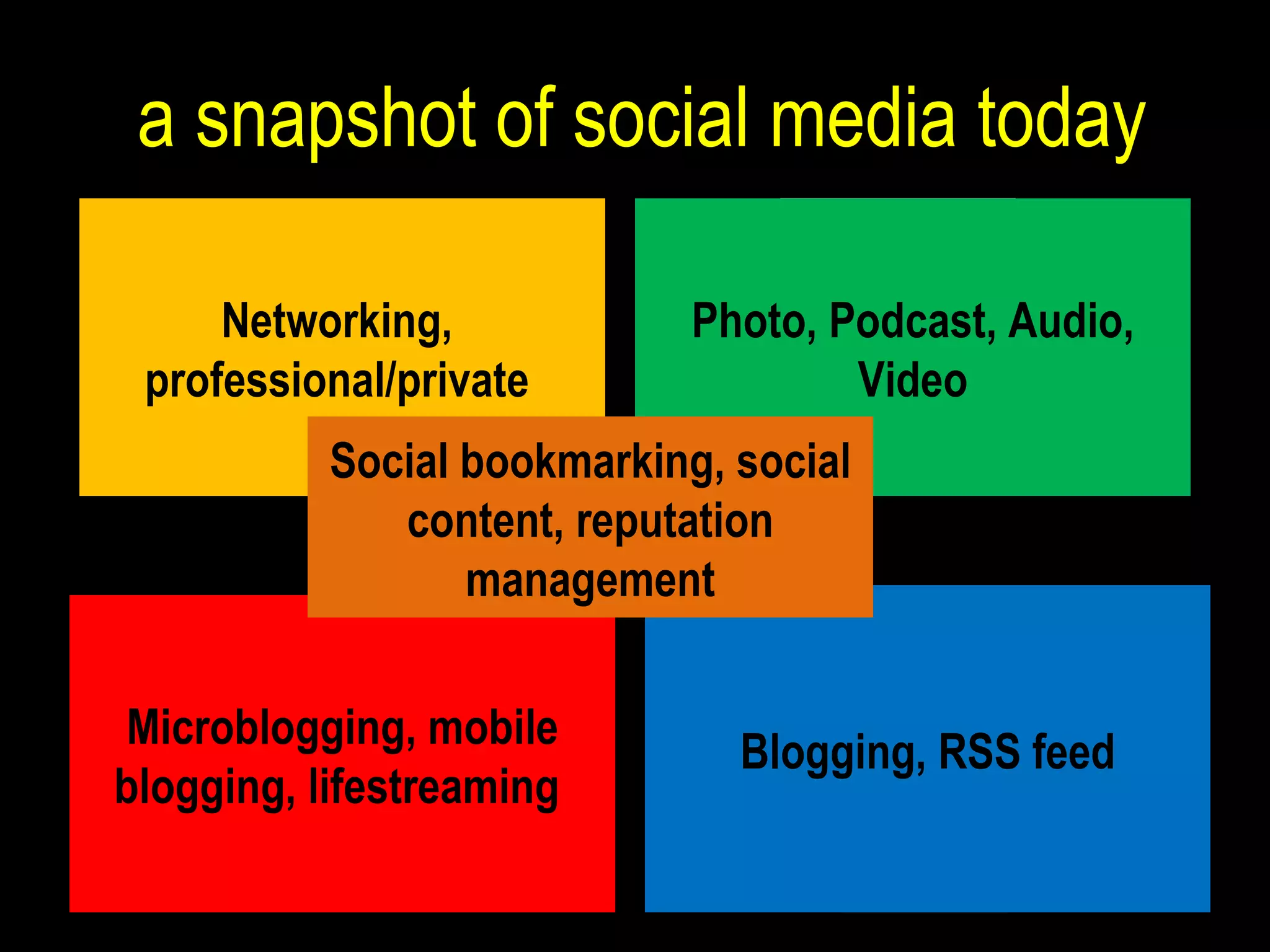 a snapshot of social media today

Networking, professional/private

Photo, Podcast, Audio, Video

Social bookmarking, social content, reputation management

Microblogging, mobile blogging, lifestreaming

Blogging, RSS feed